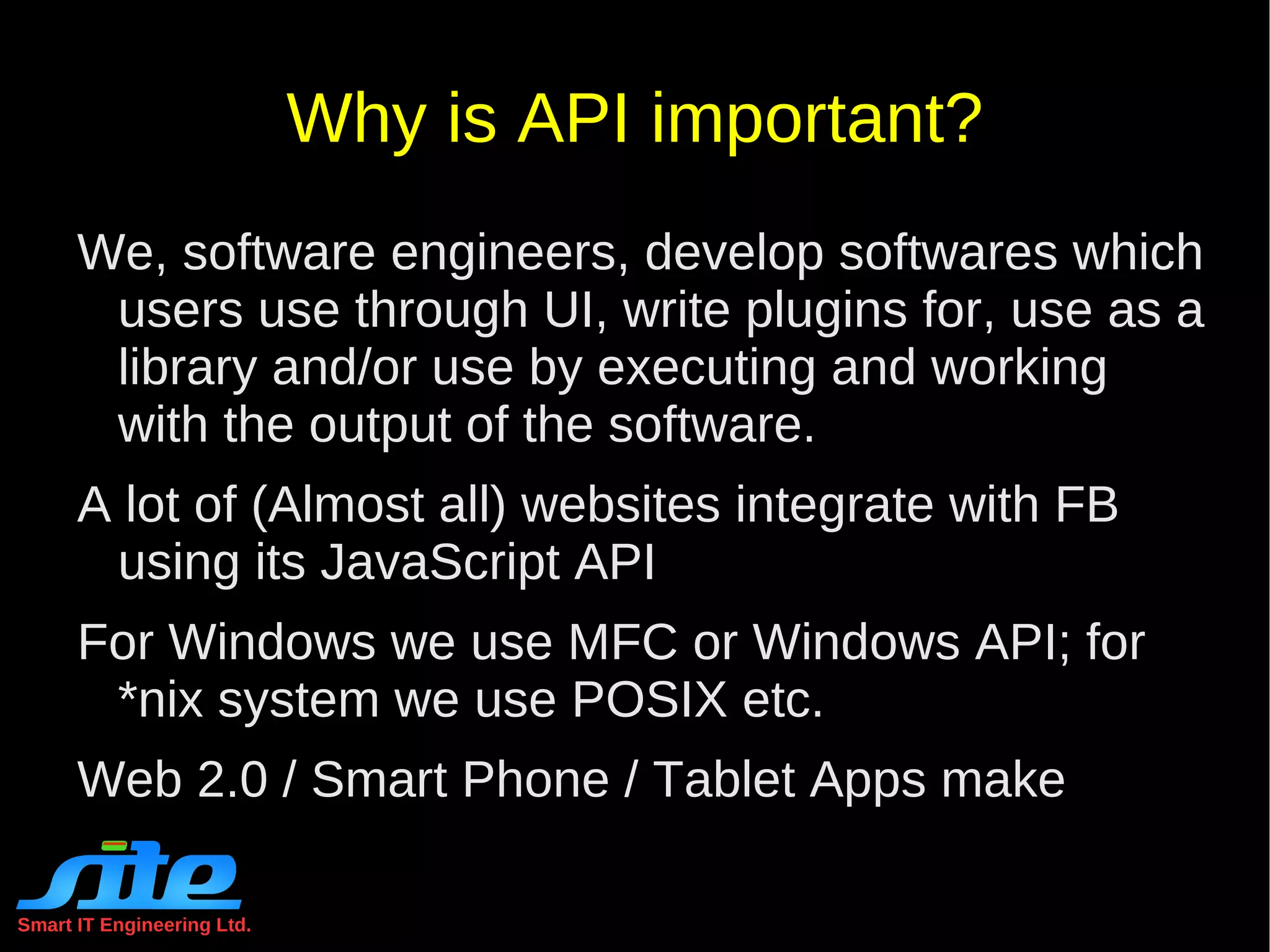 Why is API important?

We, software engineers, develop softwares which users use through UI, write plugins for, use as a library and/or use by executing and working with the output of the software.

A lot of (Almost all) websites integrate with FB using its JavaScript API

For Windows we use MFC or Windows API; for *nix system we use POSIX etc.

Web 2.0 / Smart Phone / Tablet Apps make

site
Smart IT Engineering Ltd.